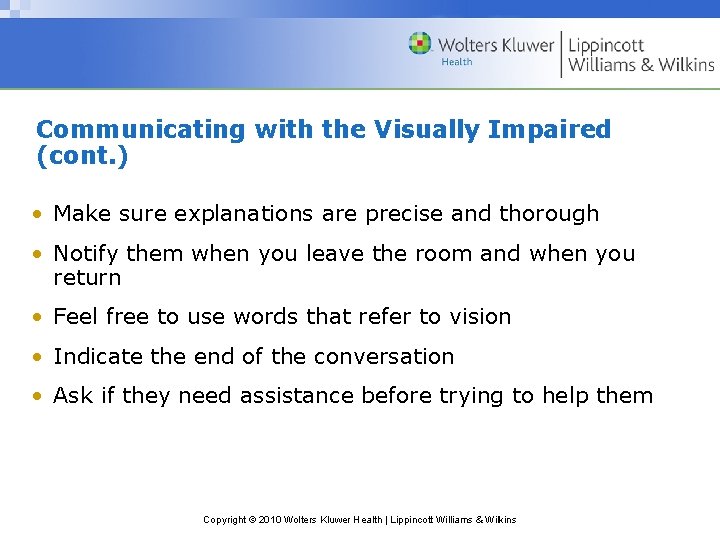 Wolters Kluwer Health | Lippincott Williams & Wilkins

Communicating with the Visually Impaired (cont.)

• Make sure explanations are precise and thorough
• Notify them when you leave the room and when you return
• Feel free to use words that refer to vision
• Indicate the end of the conversation
• Ask if they need assistance before trying to help them

Copyright © 2010 Wolters Kluwer Health | Lippincott Williams & Wilkins